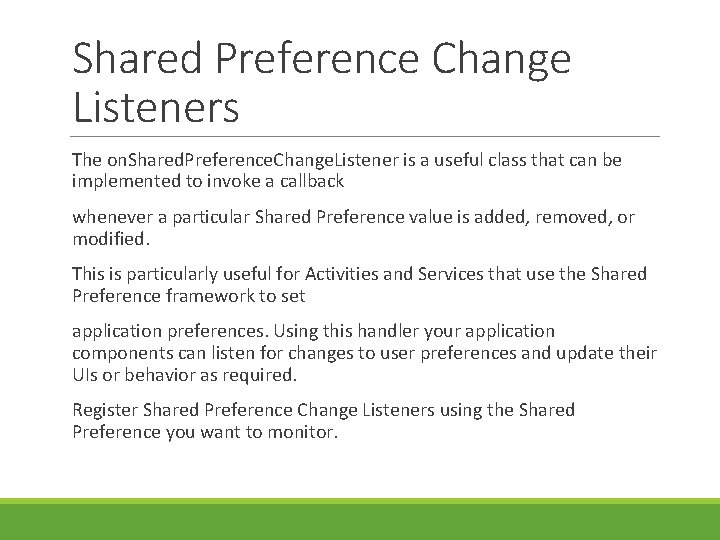 Shared Preference Change Listeners

The onSharedPreferenceChangeListener is a useful class that can be implemented to invoke a callback

whenever a particular Shared Preference value is added, removed, or modified.

This is particularly useful for Activities and Services that use the Shared Preference framework to set

application preferences. Using this handler your application components can listen for changes to user preferences and update their UIs or behavior as required.

Register Shared Preference Change Listeners using the Shared Preference you want to monitor.